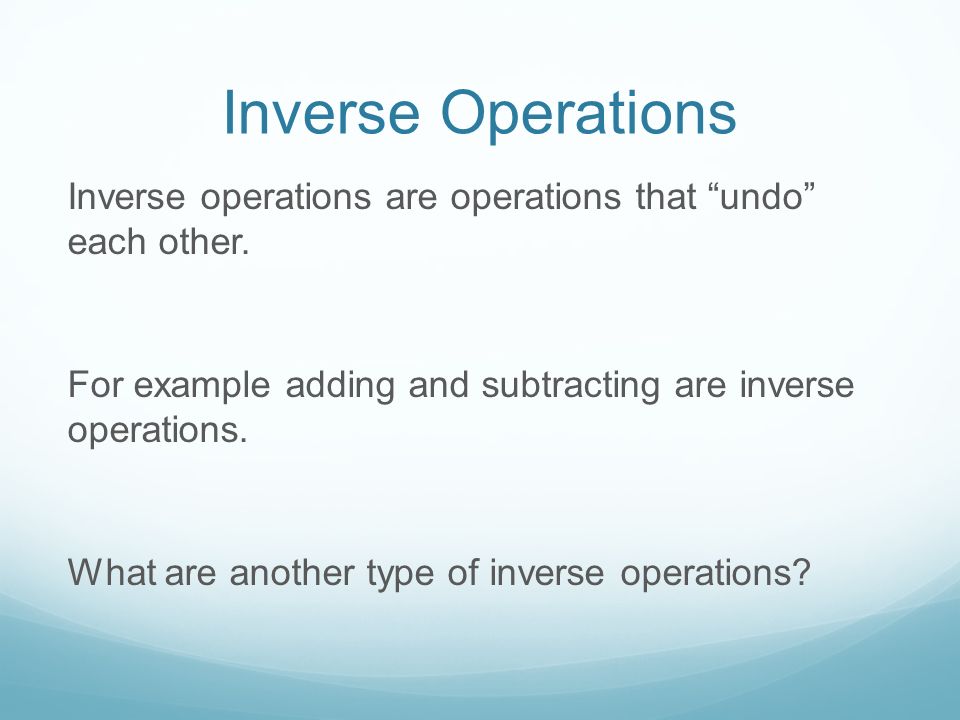 Inverse Operations

Inverse operations are operations that “undo” each other.

For example adding and subtracting are inverse operations.

What are another type of inverse operations?